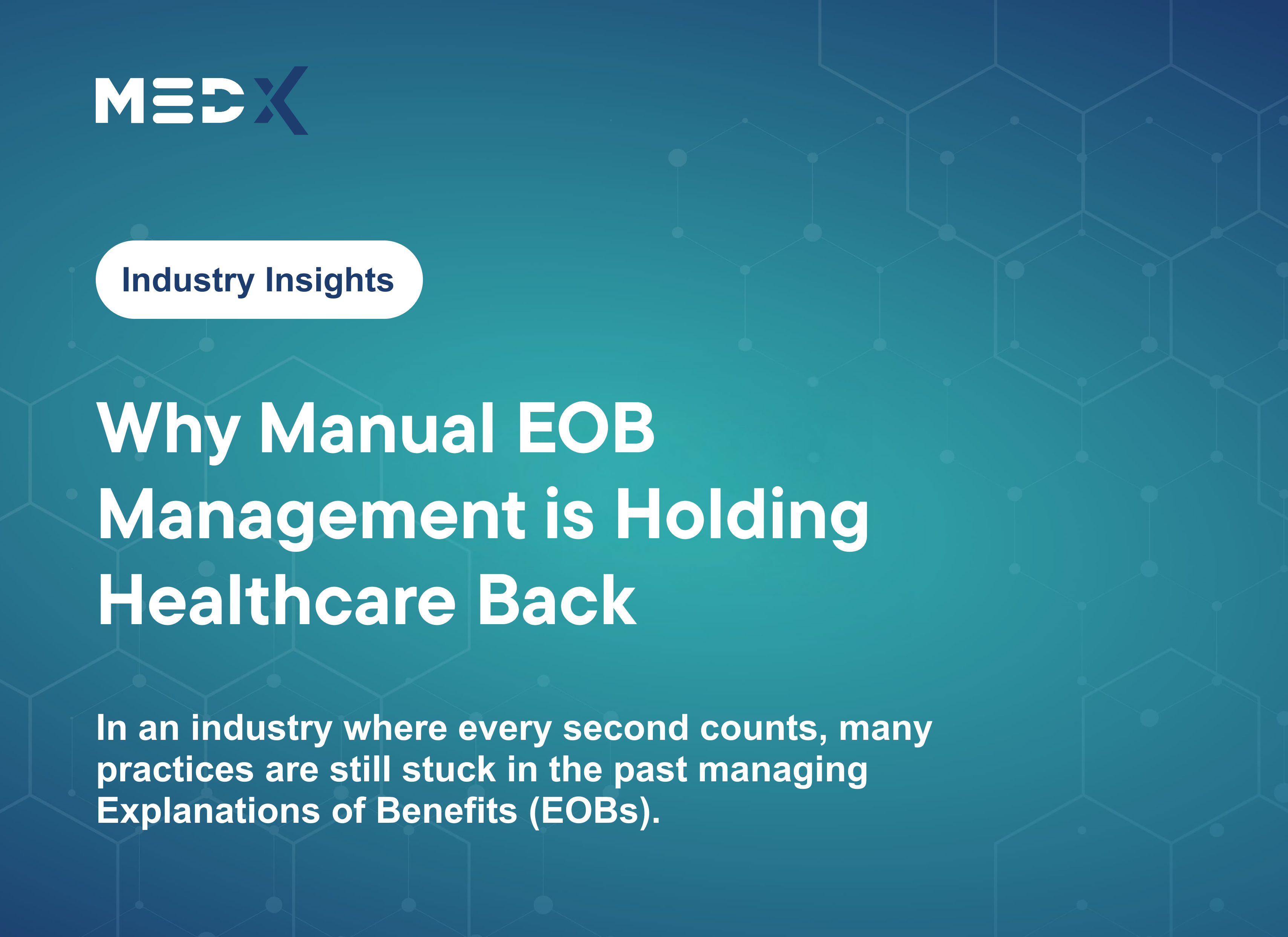 MEDX

Industry Insights

Why Manual EOB Management is Holding Healthcare Back

In an industry where every second counts, many practices are still stuck in the past managing Explanations of Benefits (EOBs).